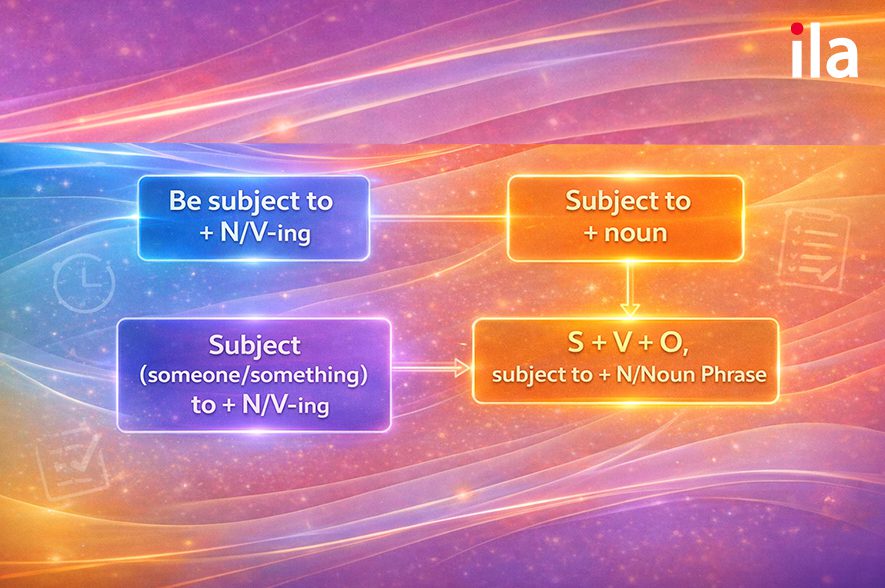 ila

Be subject to
+ N/V-ing

Subject to
+ noun

Subject
(someone/something)
to + N/V-ing

S + V + O,
subject to + N/Noun Phrase